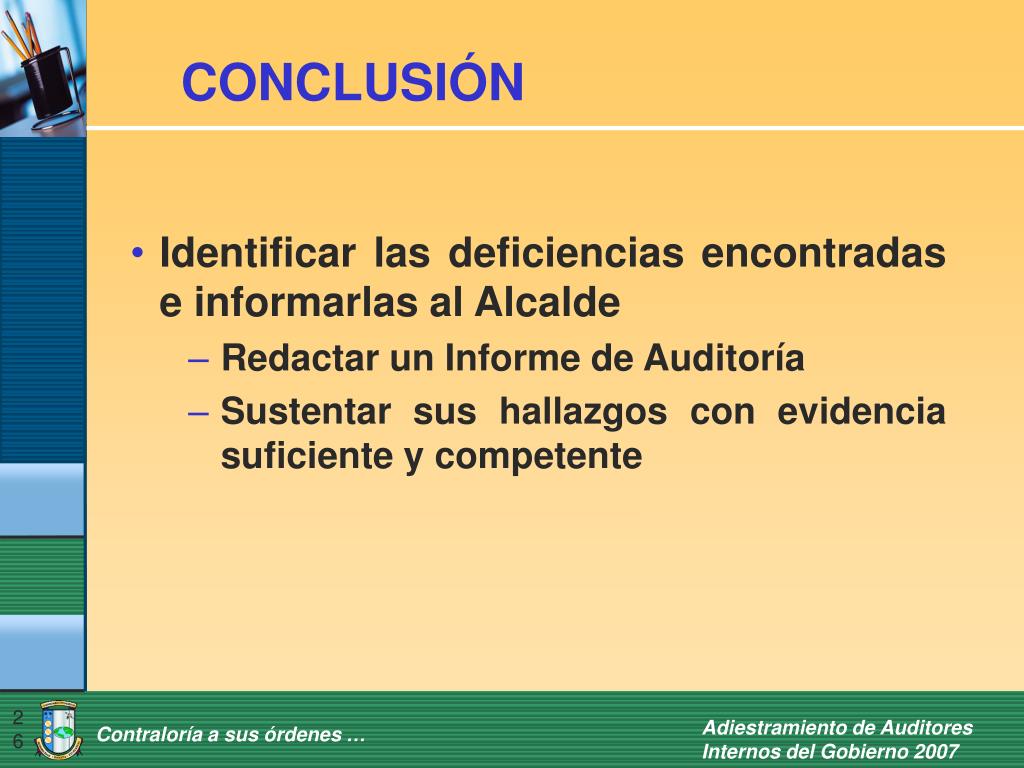 CONCLUSIÓN

• Identificar las deficiencias encontradas e informarlas al Alcalde
– Redactar un Informe de Auditoría
– Sustentar sus hallazgos con evidencia suficiente y competente

26

Contraloría a sus órdenes …

Adiestramiento de Auditores Internos del Gobierno 2007